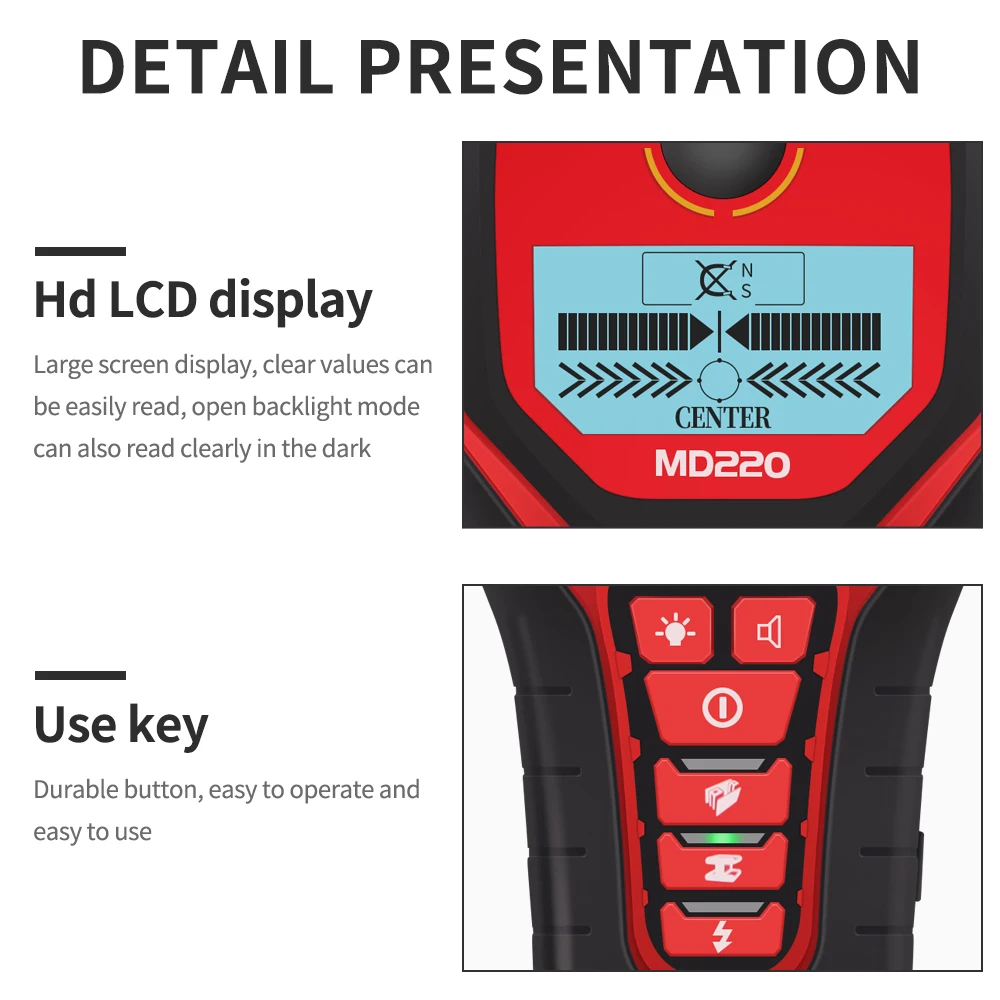 DETAIL PRESENTATION

Hd LCD display

Large screen display, clear values can be easily read, open backlight mode can also read clearly in the dark

N
S
CENTER
MD220

Use key

Durable button, easy to operate and easy to use